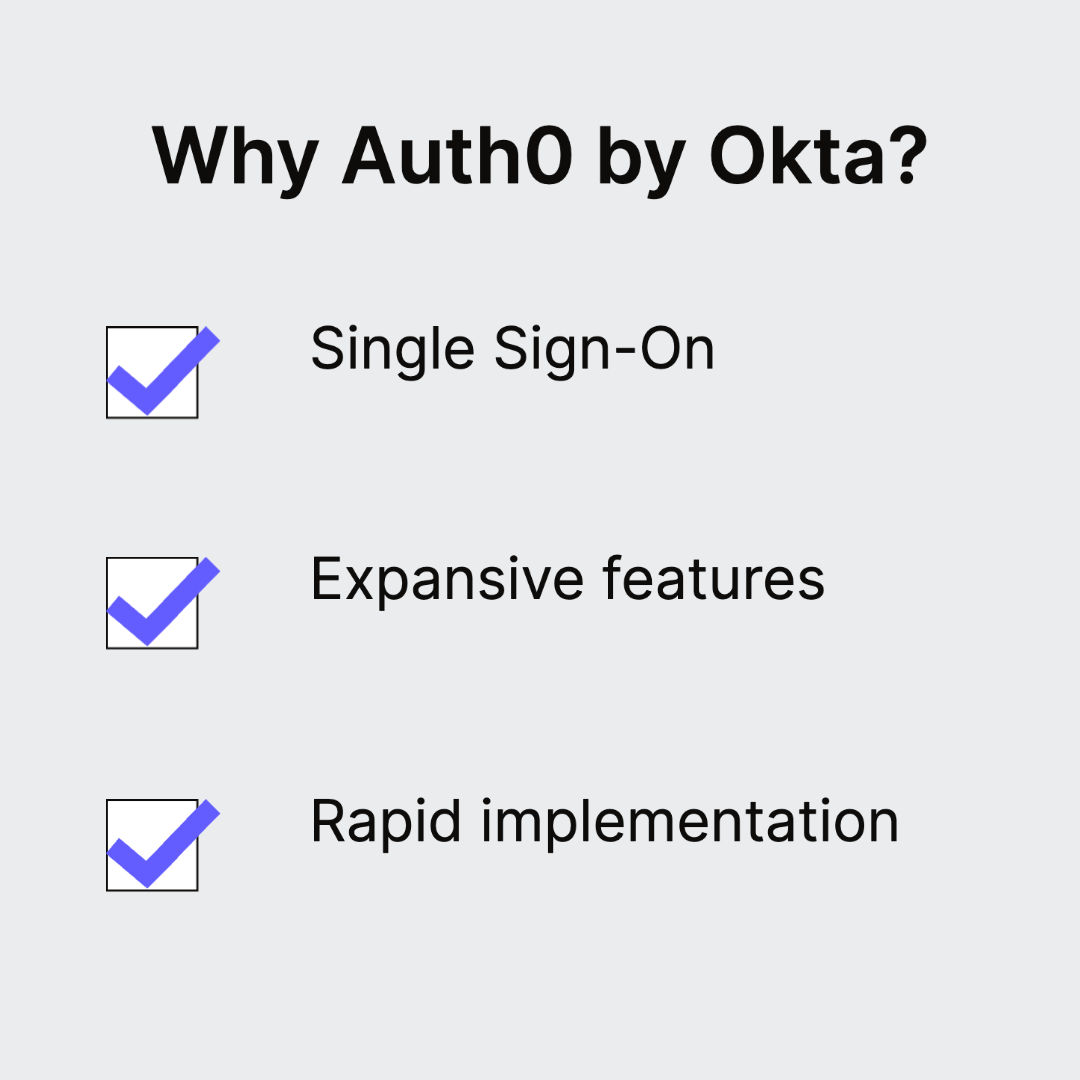 Why Auth0 by Okta?

Single Sign-On

Expansive features

Rapid implementation